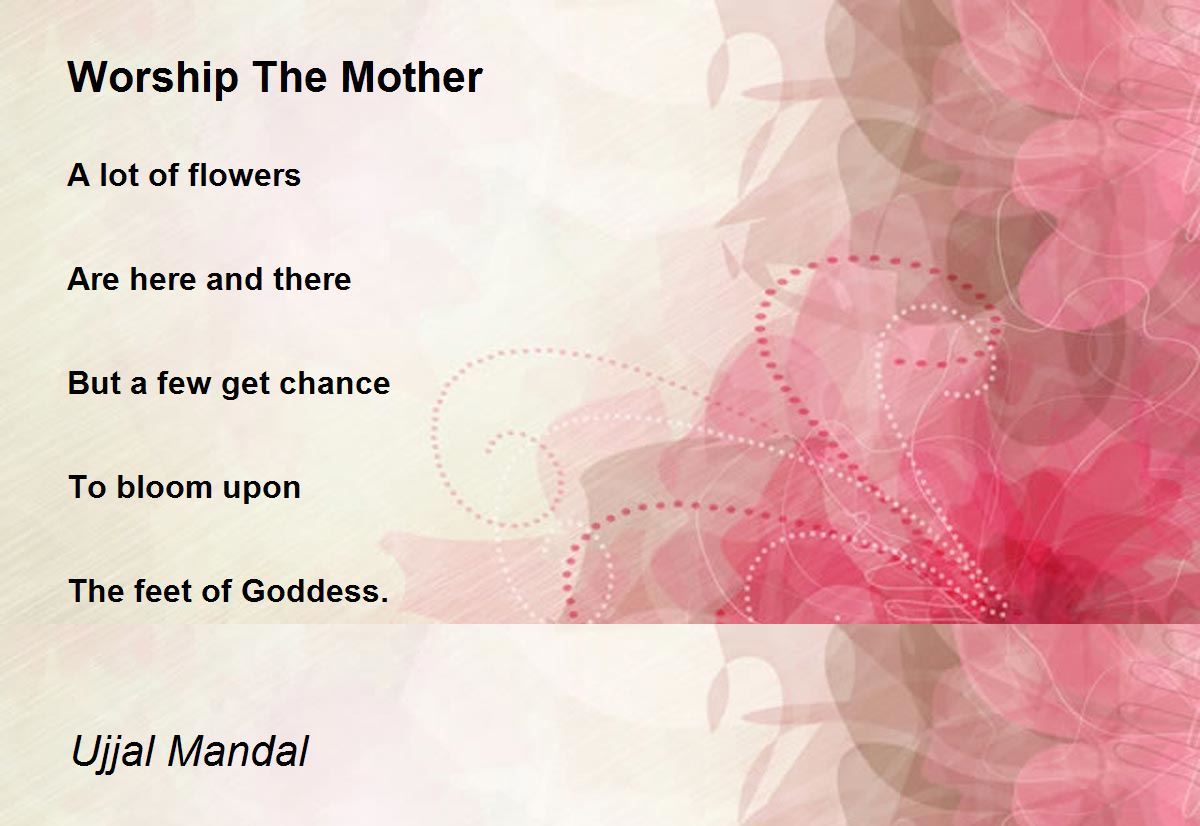 Worship The Mother

A lot of flowers

Are here and there

But a few get chance

To bloom upon

The feet of Goddess.

Ujjal Mandal